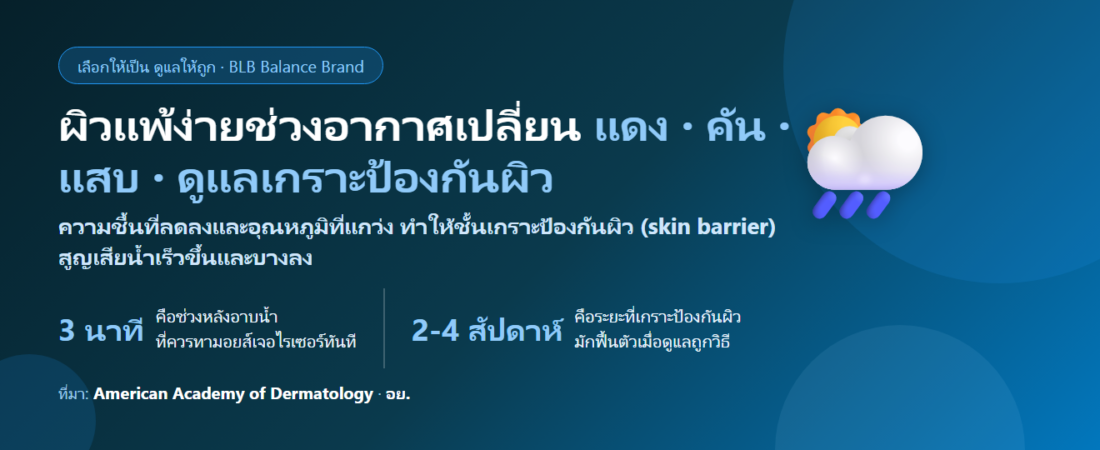 เลือกให้เป็น ดูแลให้ถูก · BLB Balance Brand

ผิวแพ้ง่ายช่วงอากาศเปลี่ยน แดง · คัน · แสบ · ดูแลเกราะป้องกันผิว

ความชื้นที่ลดลงและอุณหภูมิที่แกว่ง ทำให้ชั้นเกราะป้องกันผิว (skin barrier) สูญเสียน้ำเร็วขึ้นและบางลง

3 นาที คือช่วงหลังอาบน้ำ ที่ควรทามอยส์เจอไรเซอร์ทันที

2-4 สัปดาห์ คือระยะที่เกราะป้องกันผิว มักฟื้นตัวเมื่อดูแลถูกวิธี

ที่มา: American Academy of Dermatology · อย.